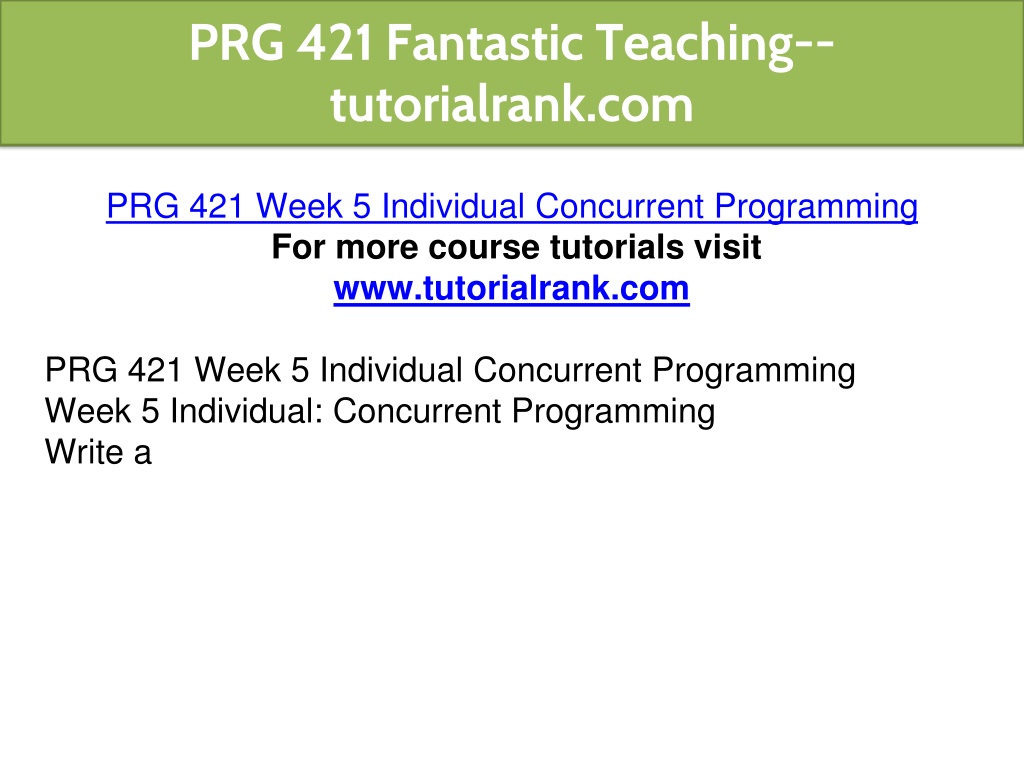 PRG 421 Fantastic Teaching--tutorialrank.com

PRG 421 Week 5 Individual Concurrent Programming
For more course tutorials visit
www.tutorialrank.com

PRG 421 Week 5 Individual Concurrent Programming
Week 5 Individual: Concurrent Programming
Write a